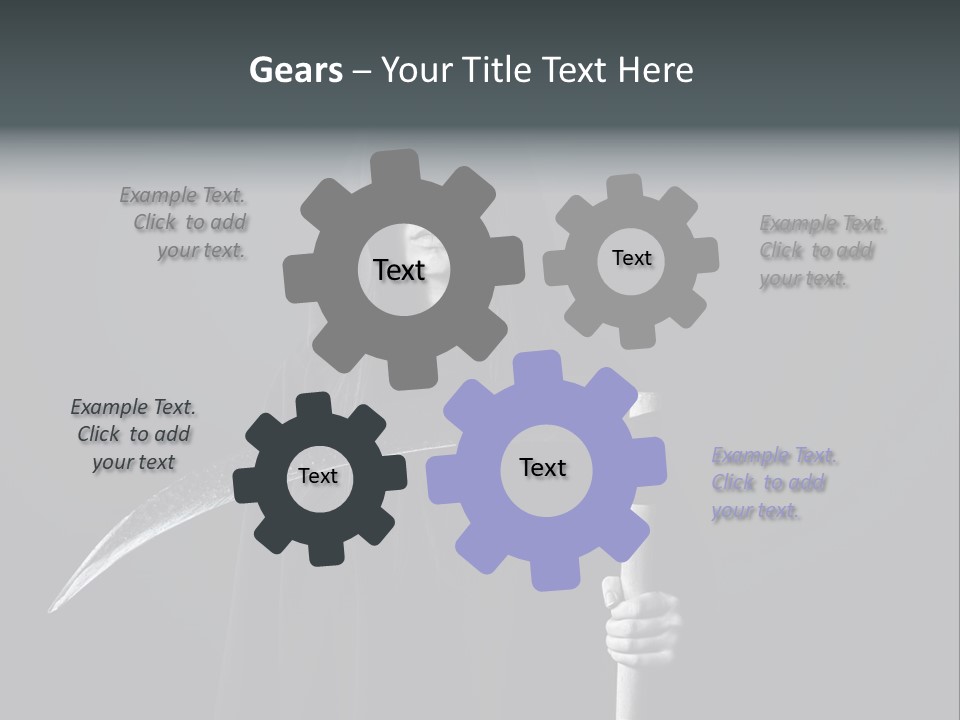 Gears – Your Title Text Here

Example Text. Click to add your text.

Text

Text

Example Text. Click to add your text.

Example Text. Click to add your text

Text

Text

Example Text. Click to add your text.